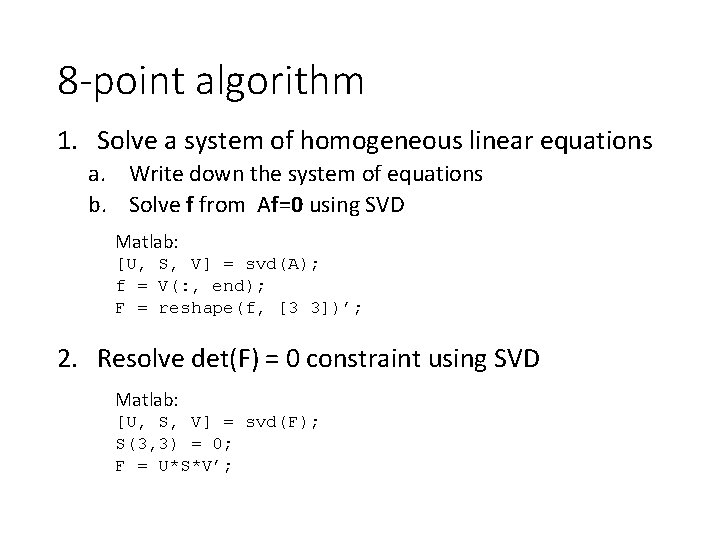 8-point algorithm

1. Solve a system of homogeneous linear equations
   a. Write down the system of equations
   b. Solve **f** from **Af**=**0** using SVD

Matlab:
[U, S, V] = svd(A);
f = V(:, end);
F = reshape(f, [3 3])’;

2. Resolve det(F) = 0 constraint using SVD

Matlab:
[U, S, V] = svd(F);
S(3,3) = 0;
F = U*S*V’;